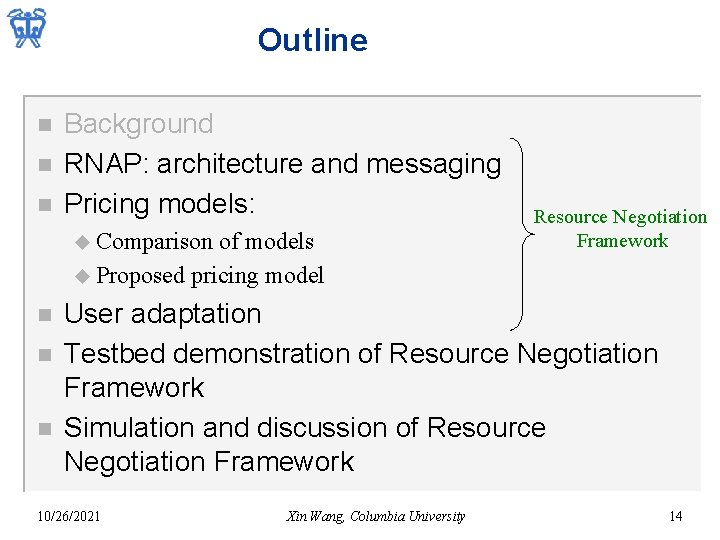 Outline

- Background
- RNAP: architecture and messaging
- Pricing models:
  - Comparison of models
  - Proposed pricing model
- User adaptation
- Testbed demonstration of Resource Negotiation Framework
- Simulation and discussion of Resource Negotiation Framework

Resource Negotiation Framework

10/26/2021

Xin Wang, Columbia University

14